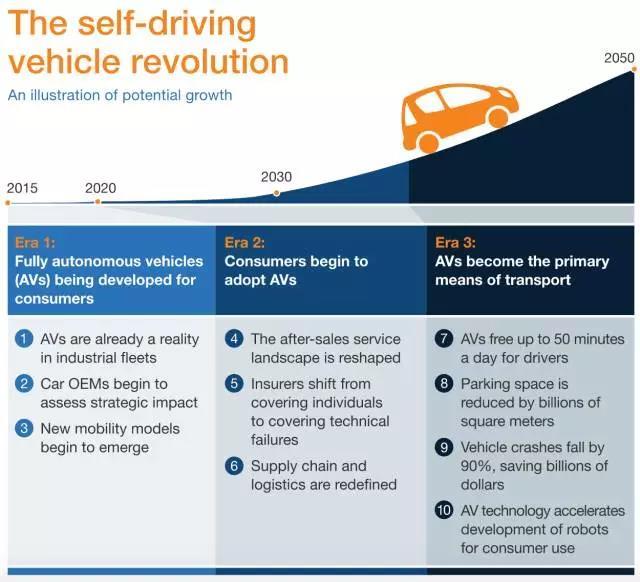 The self-driving vehicle revolution

An illustration of potential growth

2015

2020

2030

2050

Era 1:
Fully autonomous vehicles (AVs) being developed for consumers

1 AVs are already a reality in industrial fleets

2 Car OEMs begin to assess strategic impact

3 New mobility models begin to emerge

Era 2:
Consumers begin to adopt AVs

4 The after-sales service landscape is reshaped

5 Insurers shift from covering individuals to covering technical failures

6 Supply chain and logistics are redefined

Era 3:
AVs become the primary means of transport

7 AVs free up to 50 minutes a day for drivers

8 Parking space is reduced by billions of square meters

9 Vehicle crashes fall by 90%, saving billions of dollars

10 AV technology accelerates development of robots for consumer use